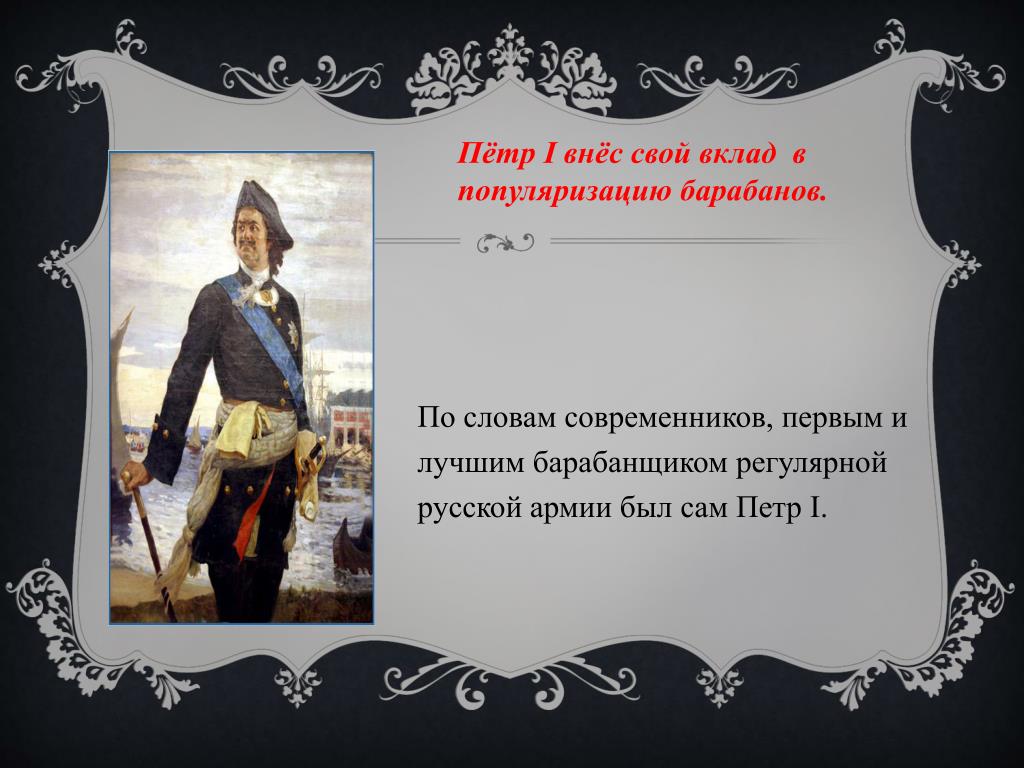 Пётр I внёс свой вклад в популяризацию барабанов.

По словам современников, первым и лучшим барабанщиком регулярной русской армии был сам Петр I.